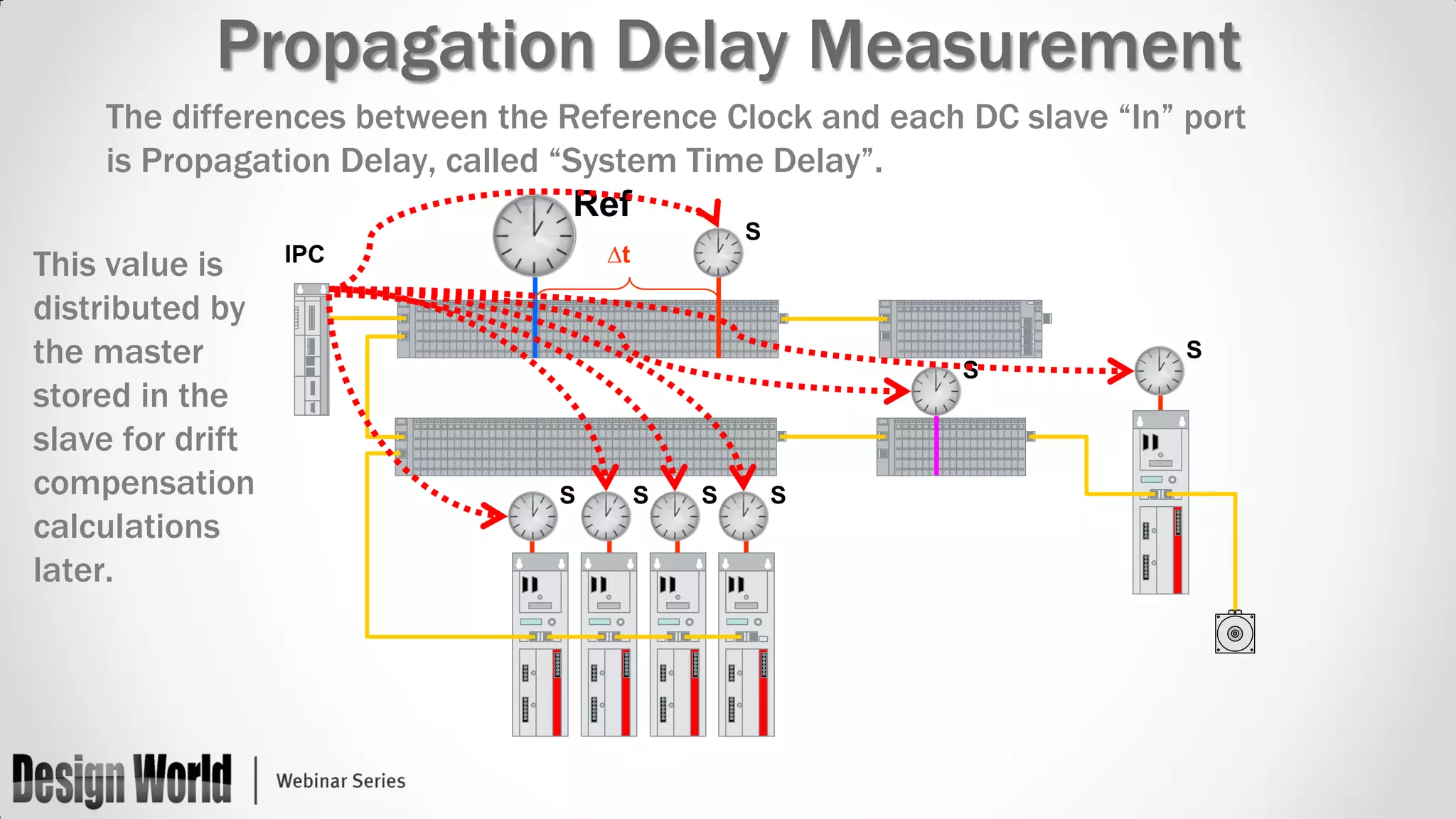 Propagation Delay Measurement

The differences between the Reference Clock and each DC slave “In” port is Propagation Delay, called “System Time Delay”.

This value is distributed by the master stored in the slave for drift compensation calculations later.

IPC

Ref

$\Delta t$

S

S

S

S

S

S

S

Design World | Webinar Series